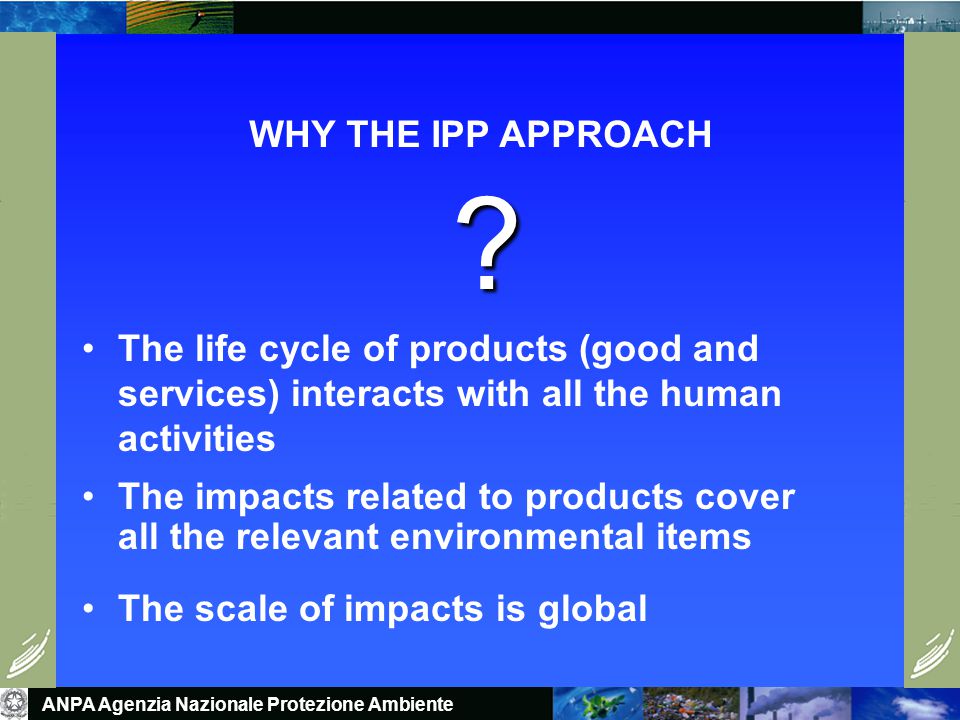 WHY THE IPP APPROACH

?

• The life cycle of products (good and services) interacts with all the human activities

• The impacts related to products cover all the relevant environmental items

• The scale of impacts is global

ANPA Agenzia Nazionale Protezione Ambiente